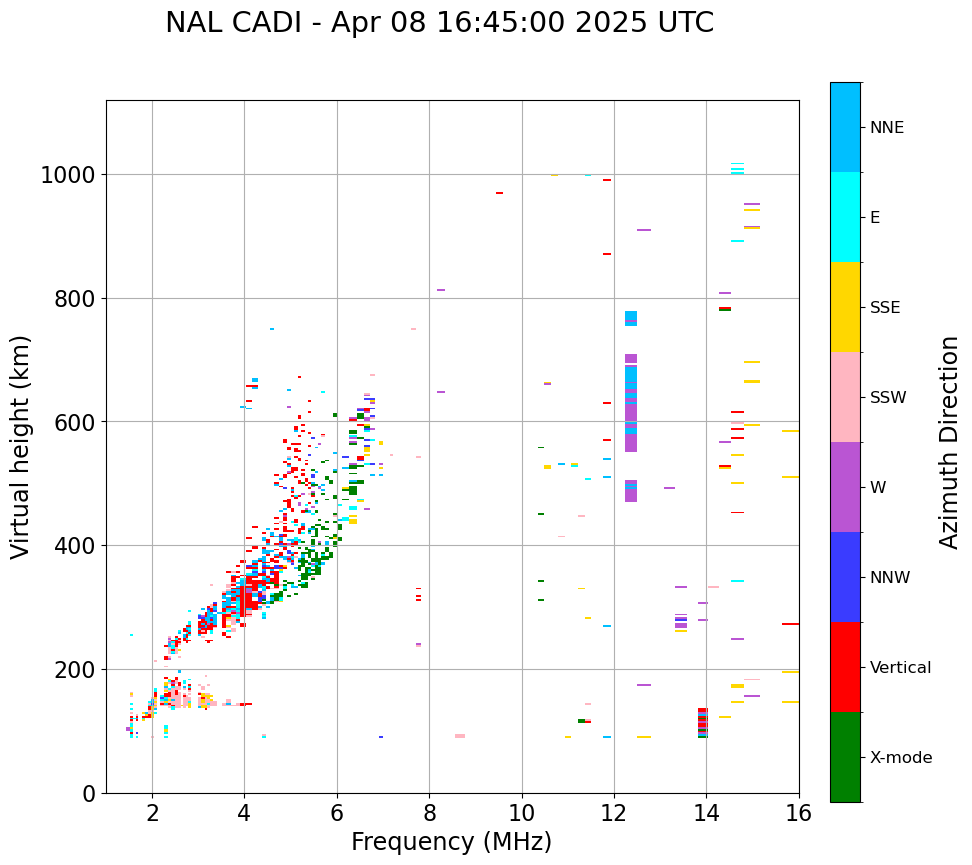 NAL CADI - Apr 08 16:45:00 2025 UTC

Virtual height (km)
1000
800
600
400
200
0

2
4
6
8
10
12
14
16
Frequency (MHz)

NNE
E
SSE
SSW
W
NNW
Vertical
X-mode
Azimuth Direction